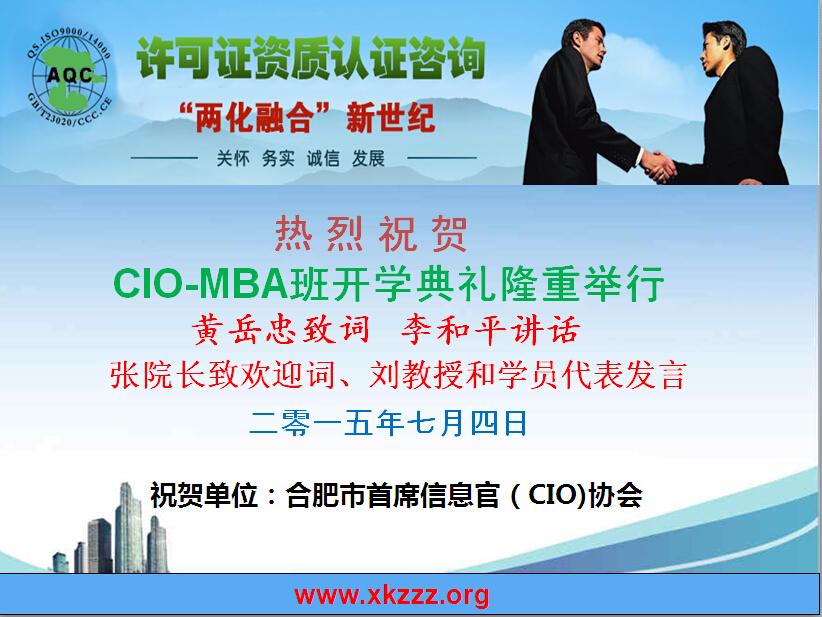 QS.ISO9000/14000
AQC
GB/T23020/CCC.CE

许可证资质认证咨询

“两化融合”新世纪

关怀 务实 诚信 发展

热烈祝贺

CIO-MBA班开学典礼隆重举行

黄岳忠致词 李和平讲话

张院长致欢迎词、刘教授和学员代表发言

二零一五年七月四日

祝贺单位：合肥市首席信息官（CIO)协会

www.xkzzz.org